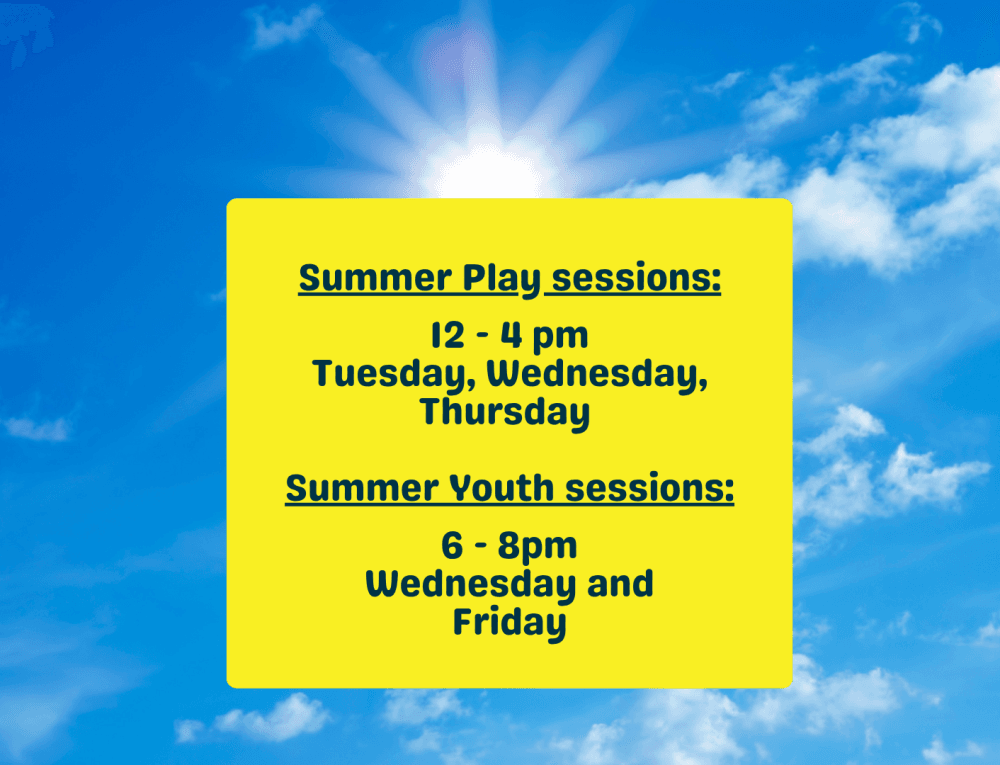 Summer Play sessions:

12 - 4 pm
Tuesday, Wednesday, Thursday

Summer Youth sessions:

6 - 8pm
Wednesday and Friday